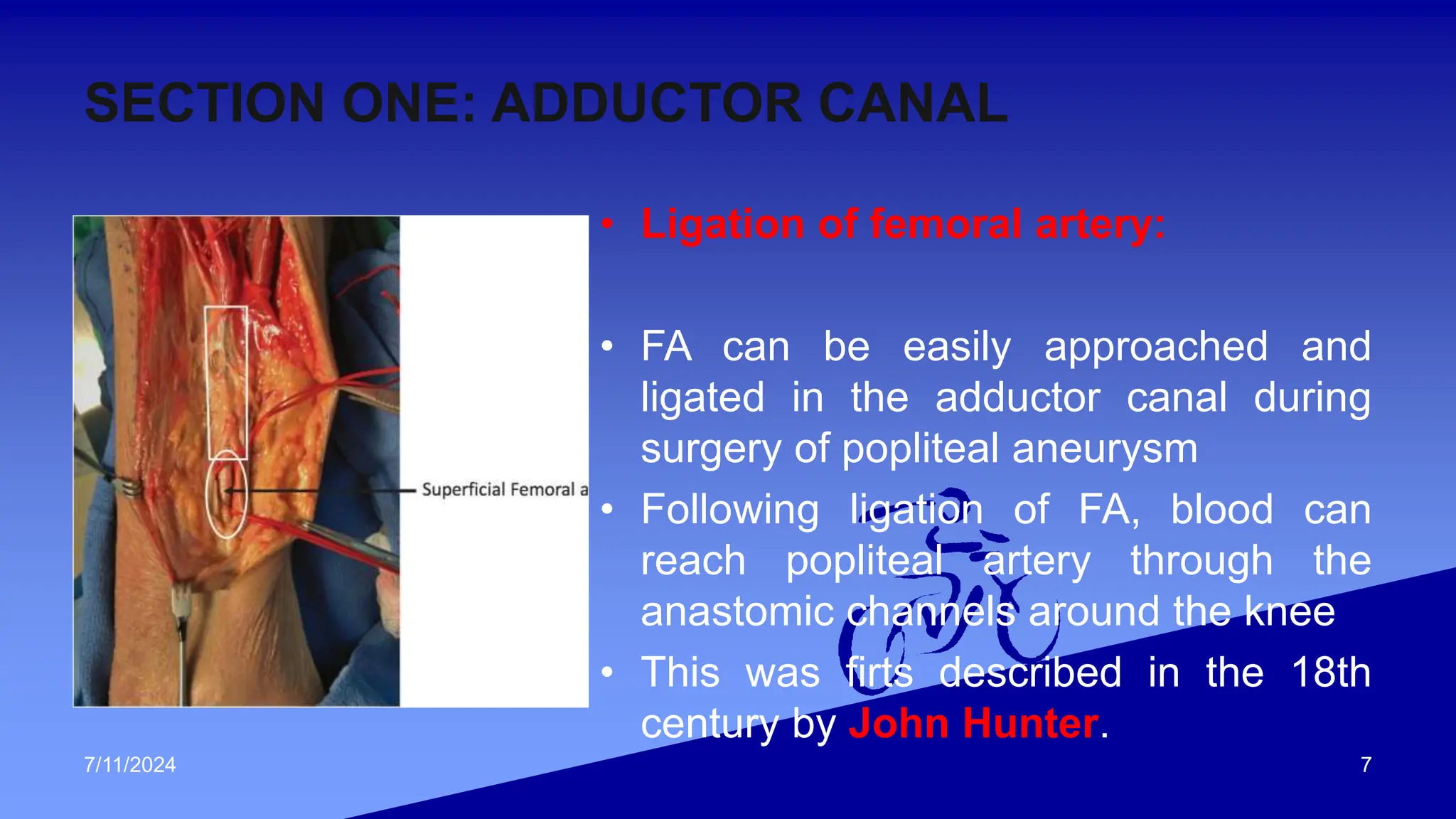 SECTION ONE: ADDUCTOR CANAL

Superficial Femoral a

• Ligation of femoral artery:

• FA can be easily approached and ligated in the adductor canal during surgery of popliteal aneurysm

• Following ligation of FA, blood can reach popliteal artery through the anastomic channels around the knee

• This was firts described in the 18th century by John Hunter.

7/11/2024

7